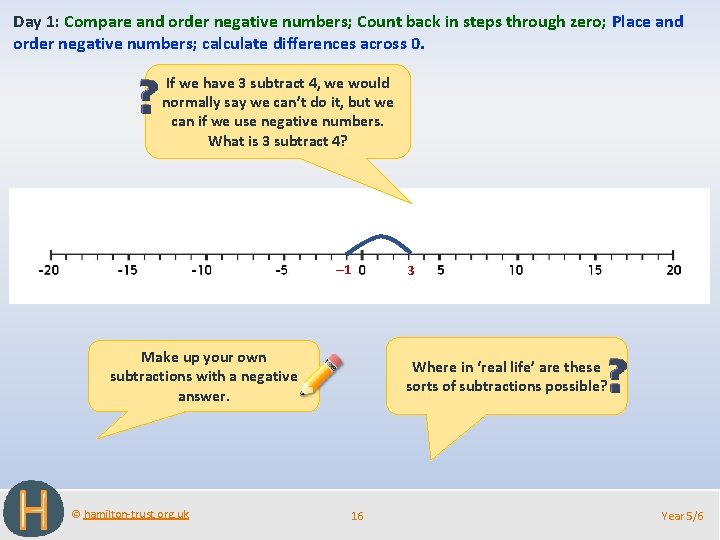 Day 1: Compare and order negative numbers; Count back in steps through zero; Place and order negative numbers; calculate differences across 0.

If we have 3 subtract 4, we would normally say we can't do it, but we can if we use negative numbers. What is 3 subtract 4?

-20 -15 -10 -5 –1 0 3 5 10 15 20

Make up your own subtractions with a negative answer.

Where in 'real life' are these sorts of subtractions possible?

H

© hamilton-trust.org.uk

16

Year 5/6